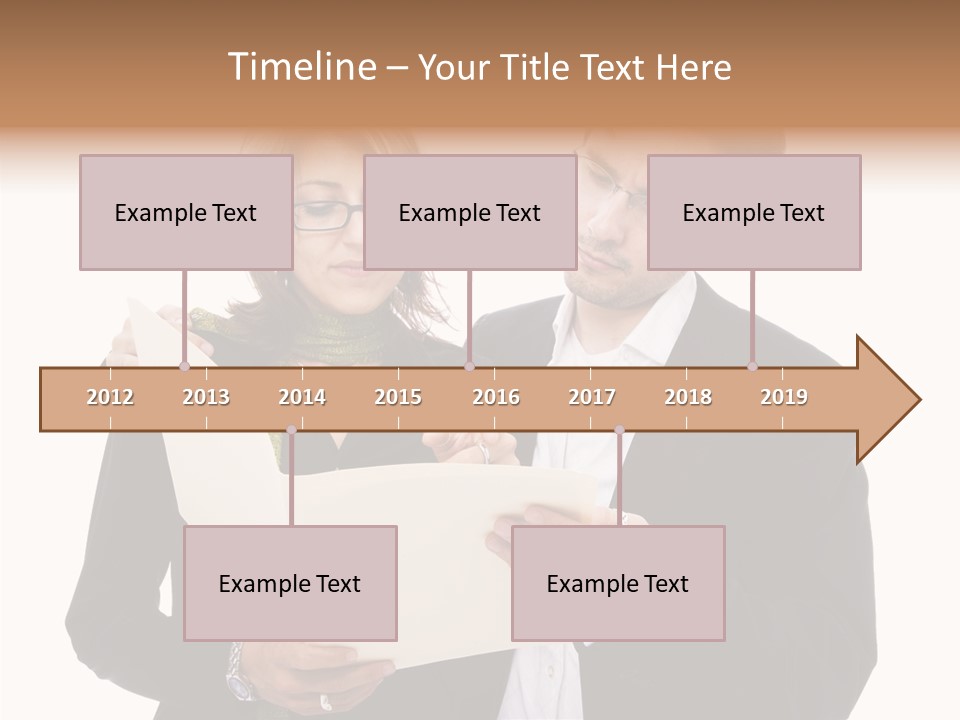 Timeline – Your Title Text Here

Example Text

Example Text

Example Text

2012 2013 2014 2015 2016 2017 2018 2019

Example Text

Example Text